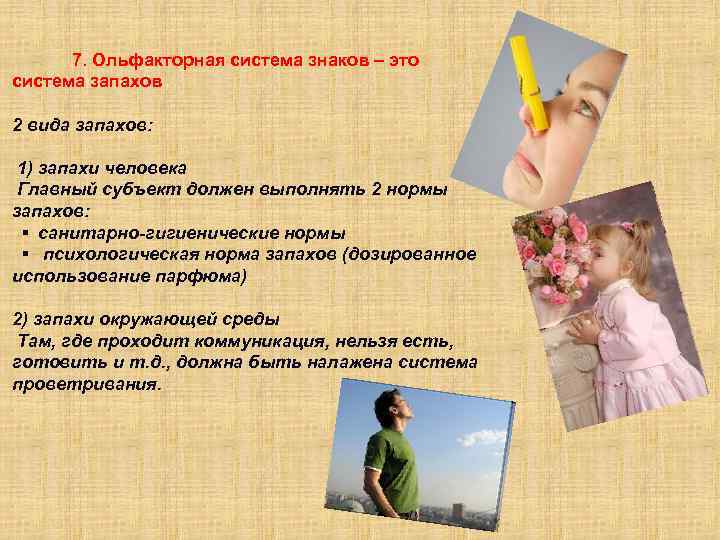 7. Ольфакторная система знаков – это система запахов

2 вида запахов:

1) запахи человека
Главный субъект должен выполнять 2 нормы запахов:
▪ санитарно-гигиенические нормы
▪ психологическая норма запахов (дозированное использование парфюма)

2) запахи окружающей среды
Там, где проходит коммуникация, нельзя есть, готовить и т.д., должна быть налажена система проветривания.